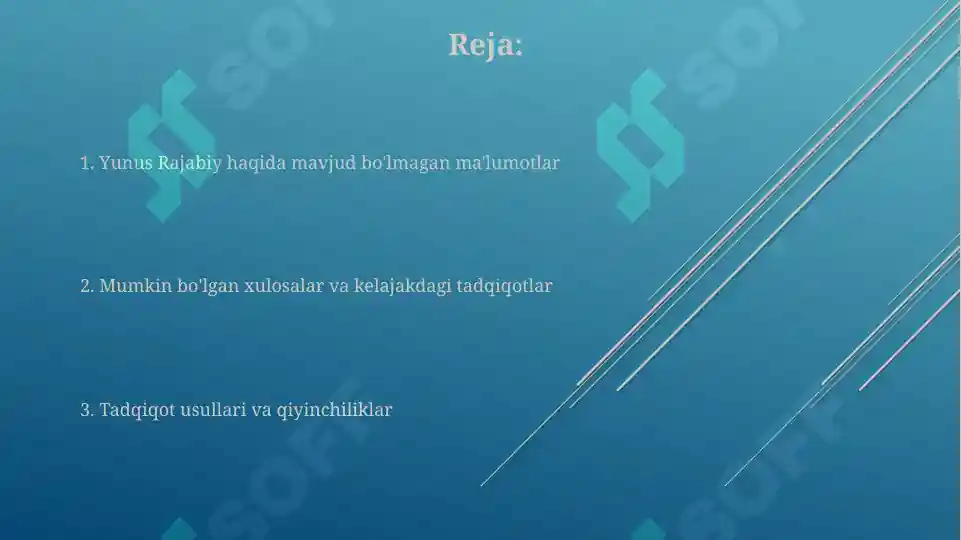 Reja:

1. Yunus Rajabiy haqida mavjud bo'lmagan ma'lumotlar

2. Mumkin bo'lgan xulosalar va kelajakdagi tadqiqotlar

3. Tadqiqot usullari va qiyinchiliklar

SOFT SOFT SOFT SOFT